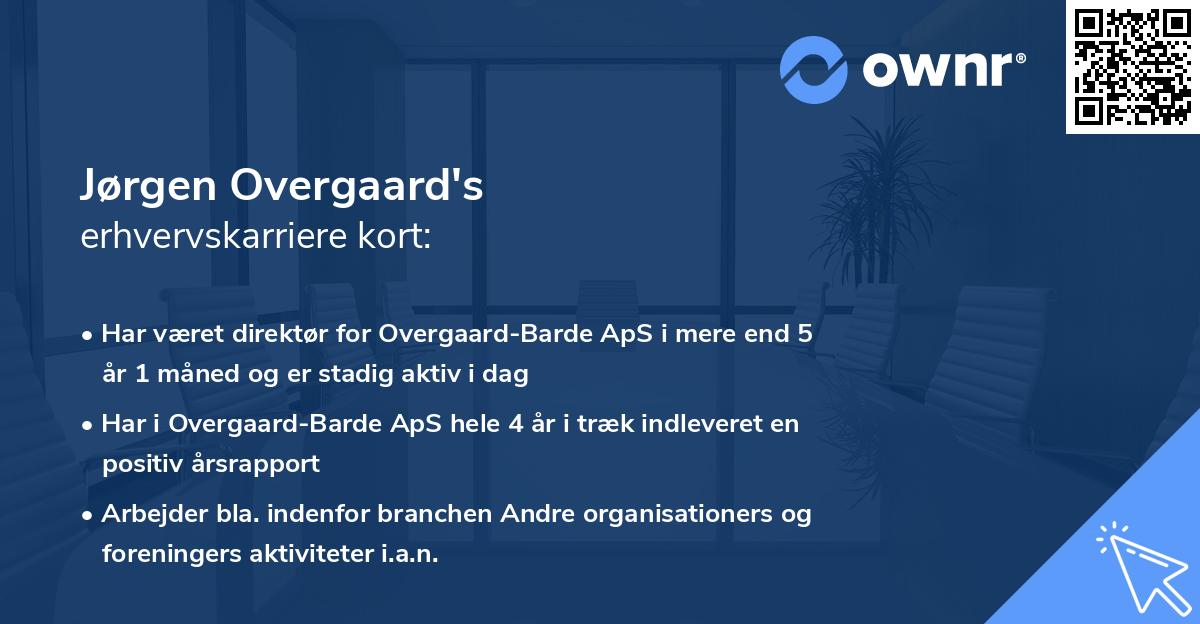 ownr®

Jørgen Overgaard's
erhvervskarriere kort:

• Har været direktør for Overgaard-Barde ApS i mere end 5 år 1 måned og er stadig aktiv i dag

• Har i Overgaard-Barde ApS hele 4 år i træk indleveret en positiv årsrapport

• Arbejder bla. indenfor branchen Andre organisationers og foreningers aktiviteter i.a.n.